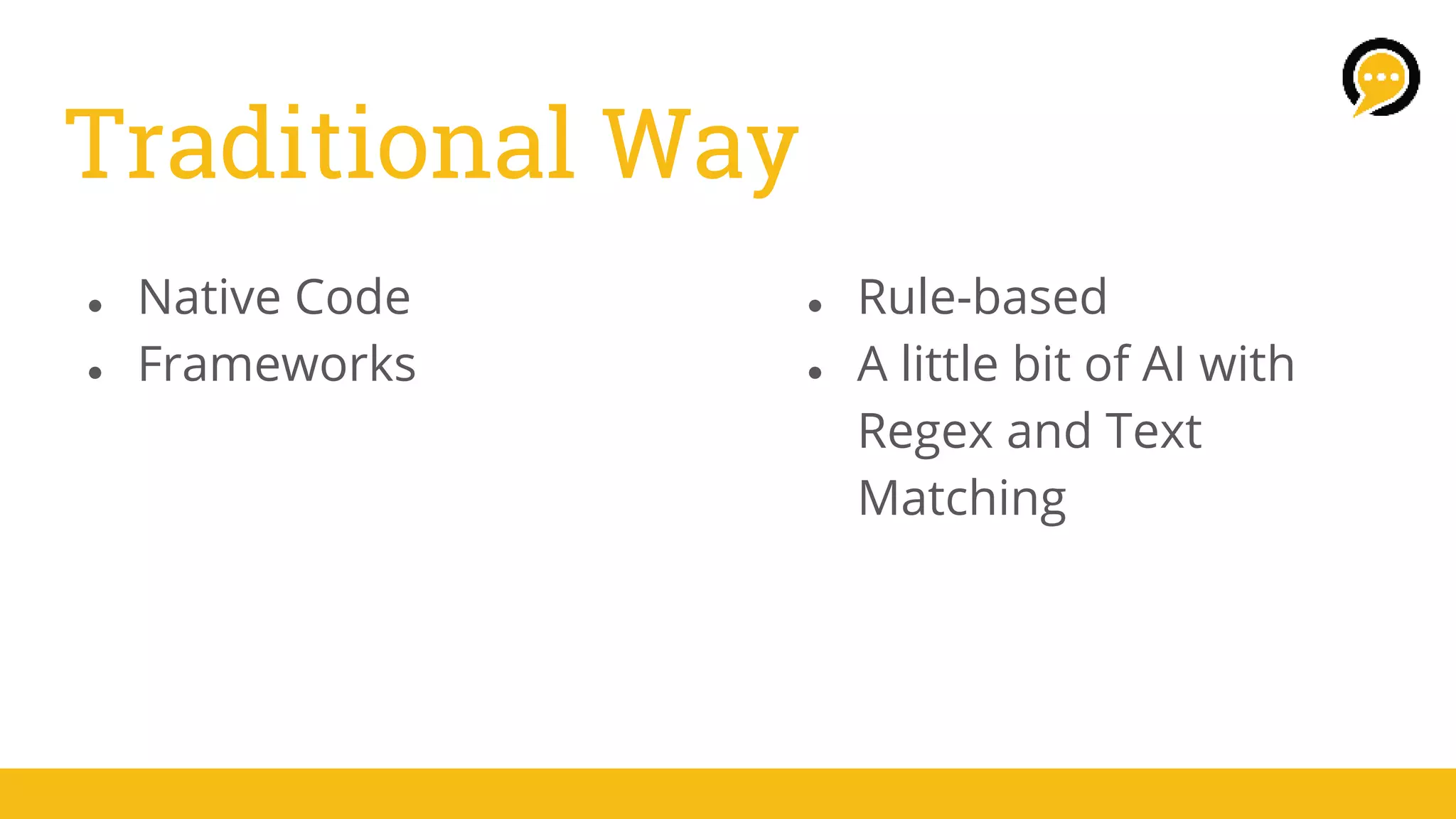 Traditional Way

- Native Code
- Frameworks

- Rule-based
- A little bit of AI with Regex and Text Matching